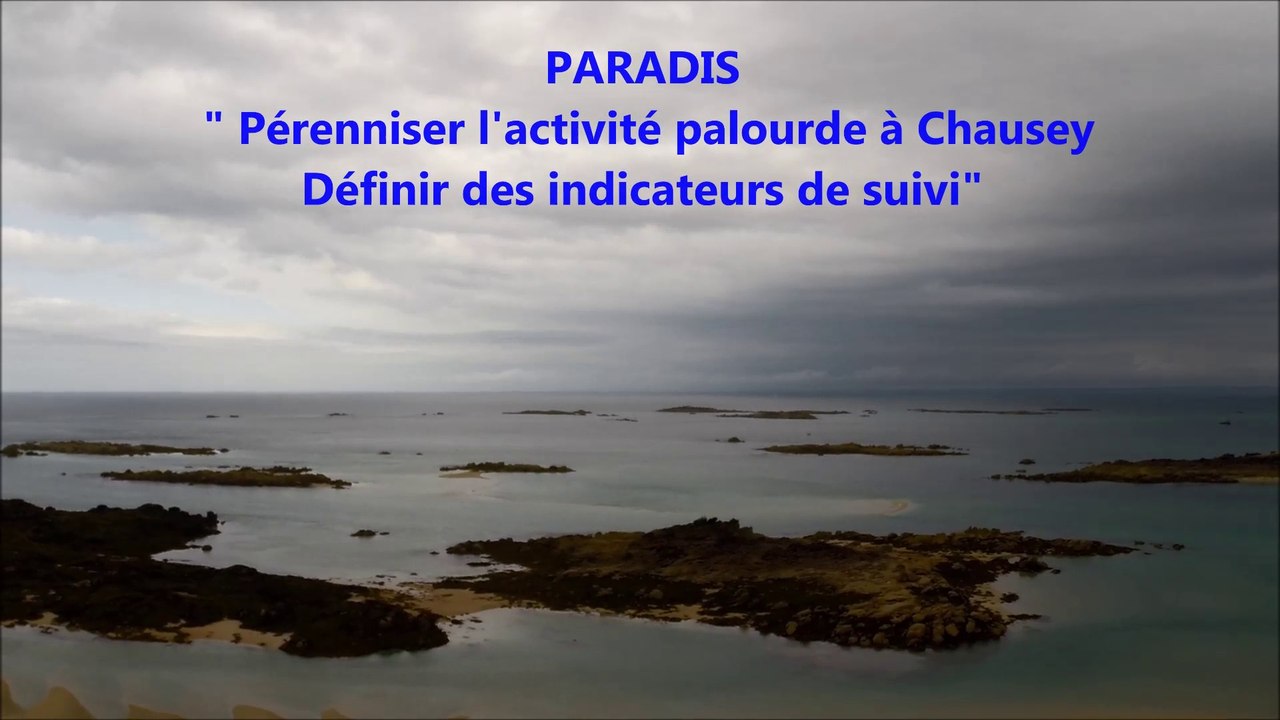 PARADIS
" Pérenniser l'activité palourde à Chausey
Définir des indicateurs de suivi"